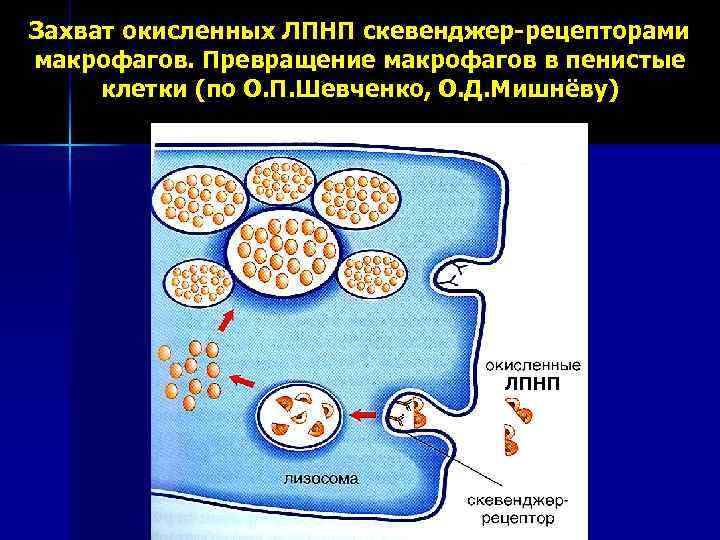 Захват окисленных ЛПНП скевенджер-рецепторами макрофагов. Превращение макрофагов в пенистые клетки (по О.П.Шевченко, О.Д.Мишнёву)

окисленные ЛПНП

лизосома

скевенджер-рецептор